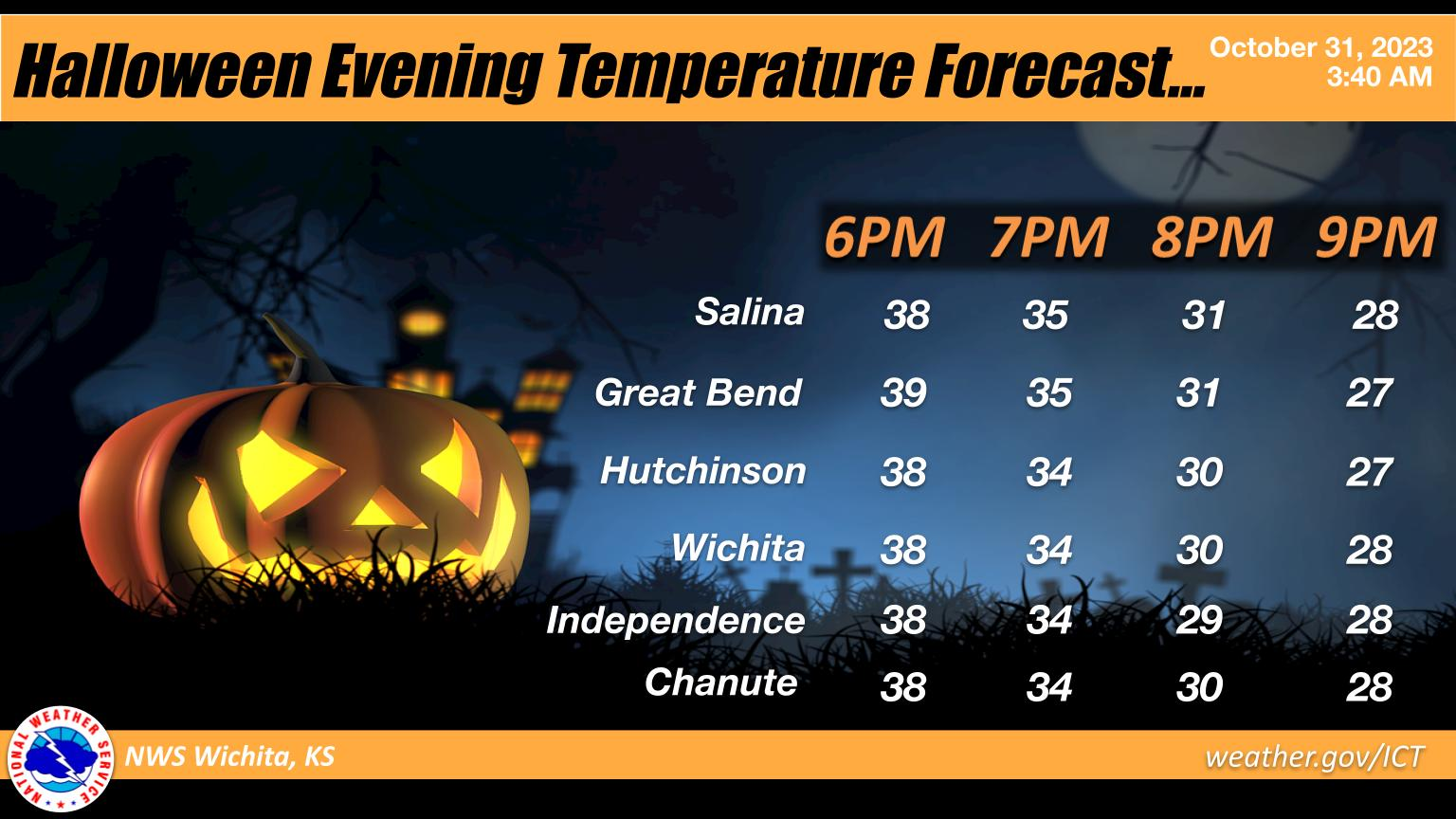 Halloween Evening Temperature Forecast...

October 31, 2023
3:40 AM

| | 6PM | 7PM | 8PM | 9PM |
|---|---|---|---|---|
| Salina | 38 | 35 | 31 | 28 |
| Great Bend | 39 | 35 | 31 | 27 |
| Hutchinson | 38 | 34 | 30 | 27 |
| Wichita | 38 | 34 | 30 | 28 |
| Independence | 38 | 34 | 29 | 28 |
| Chanute | 38 | 34 | 30 | 28 |

NATIONAL WEATHER SERVICE

NWS Wichita, KS

weather.gov/ICT